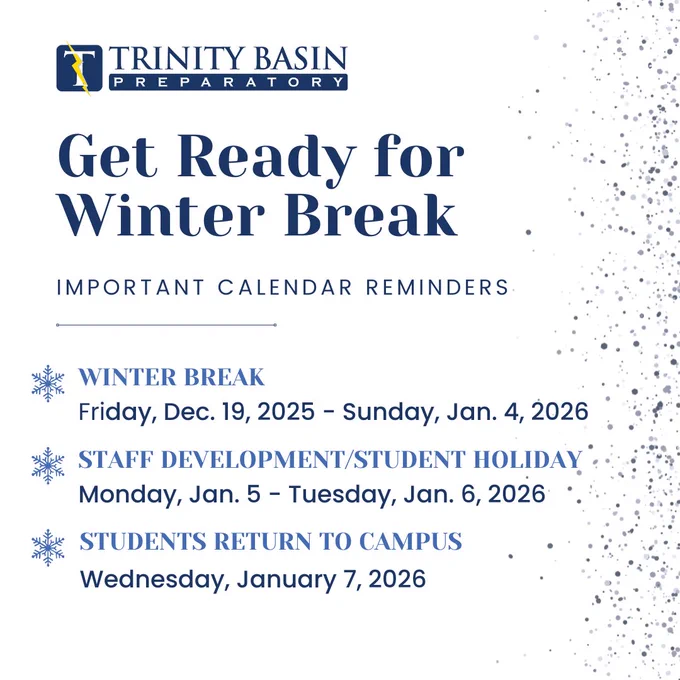 T TRINITY BASIN
PREPARATORY

Get Ready for Winter Break

IMPORTANT CALENDAR REMINDERS

WINTER BREAK
Friday, Dec. 19, 2025 - Sunday, Jan. 4, 2026

STAFF DEVELOPMENT/STUDENT HOLIDAY
Monday, Jan. 5 - Tuesday, Jan. 6, 2026

STUDENTS RETURN TO CAMPUS
Wednesday, January 7, 2026